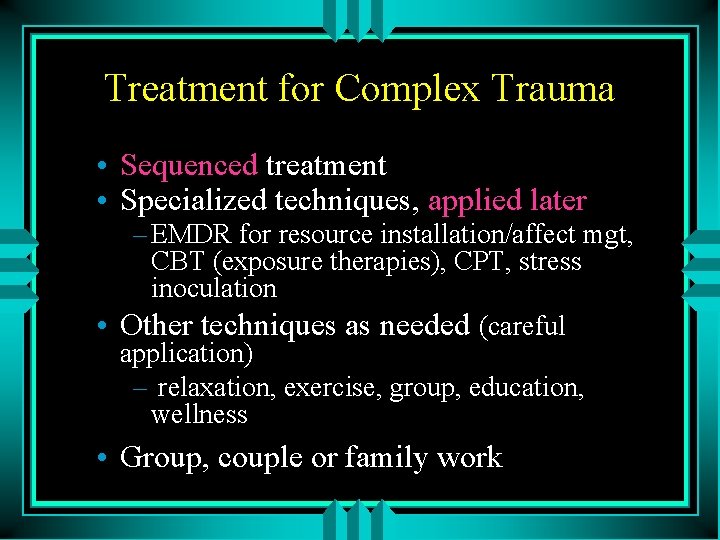 Treatment for Complex Trauma

• Sequenced treatment
• Specialized techniques, applied later
 – EMDR for resource installation/affect mgt, CBT (exposure therapies), CPT, stress inoculation
• Other techniques as needed (careful application)
 – relaxation, exercise, group, education, wellness
• Group, couple or family work